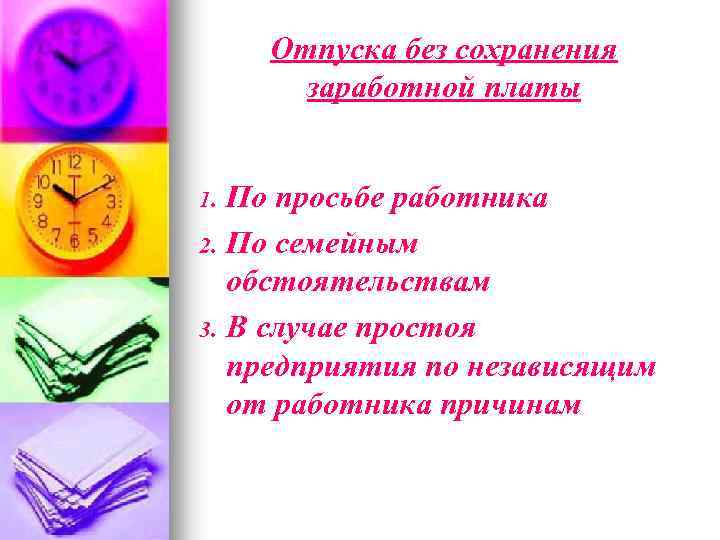 Отпуска без сохранения заработной платы

1. По просьбе работника
2. По семейным обстоятельствам
3. В случае простоя предприятия по независящим от работника причинам